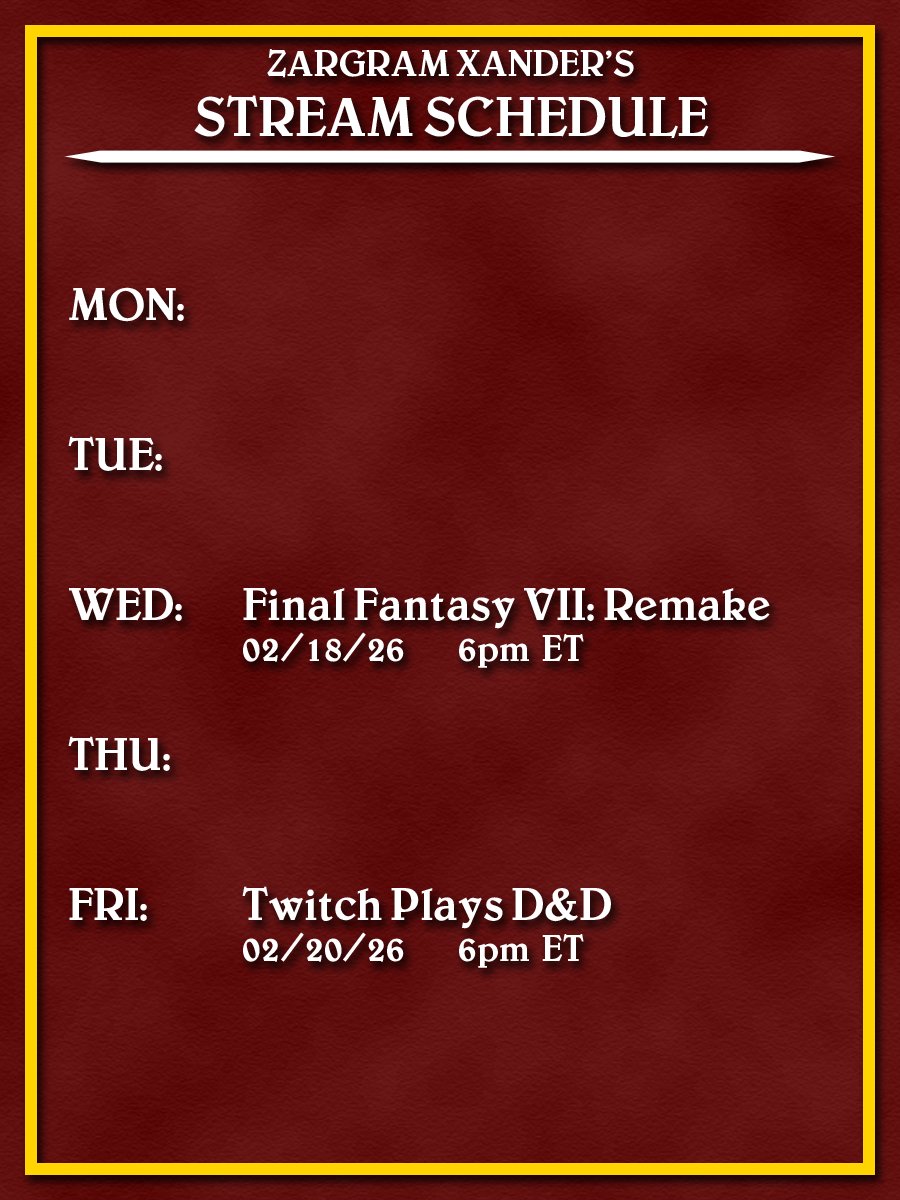 ZARGRAM XANDER'S
STREAM SCHEDULE

MON:

TUE:

WED: Final Fantasy VII: Remake
02/18/26 6pm ET

THU:

FRI: Twitch Plays D&D
02/20/26 6pm ET